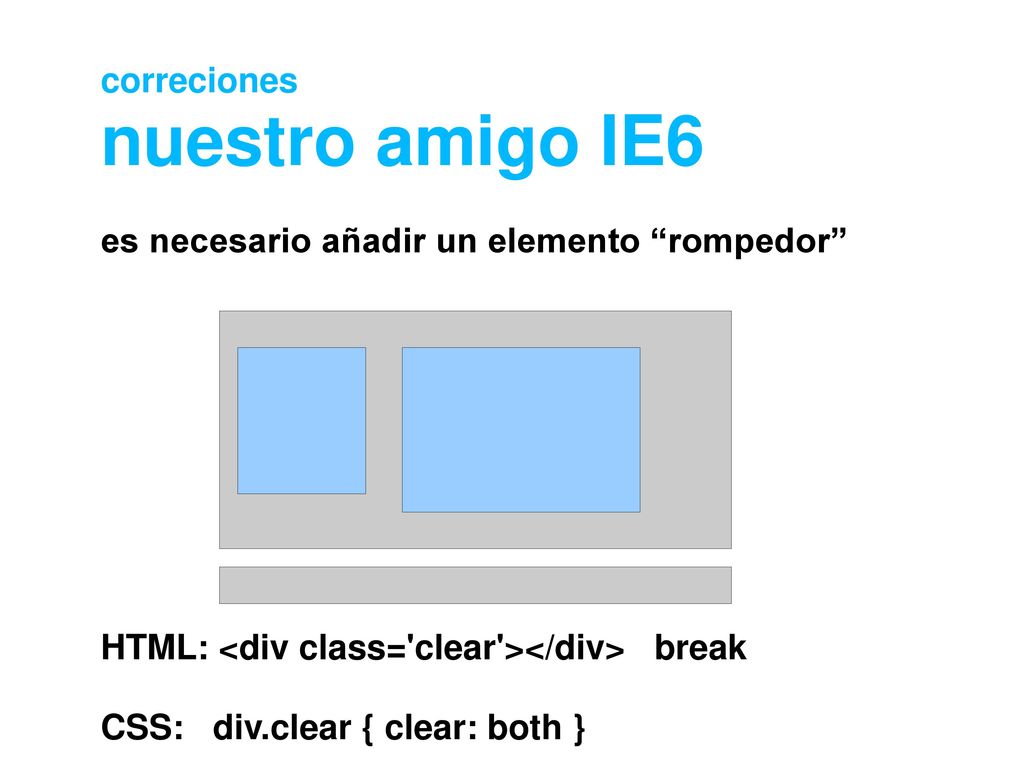 correciones
nuestro amigo IE6

es necesario añadir un elemento “rompedor”

HTML: <div class='clear'></div> break

CSS: div.clear { clear: both }